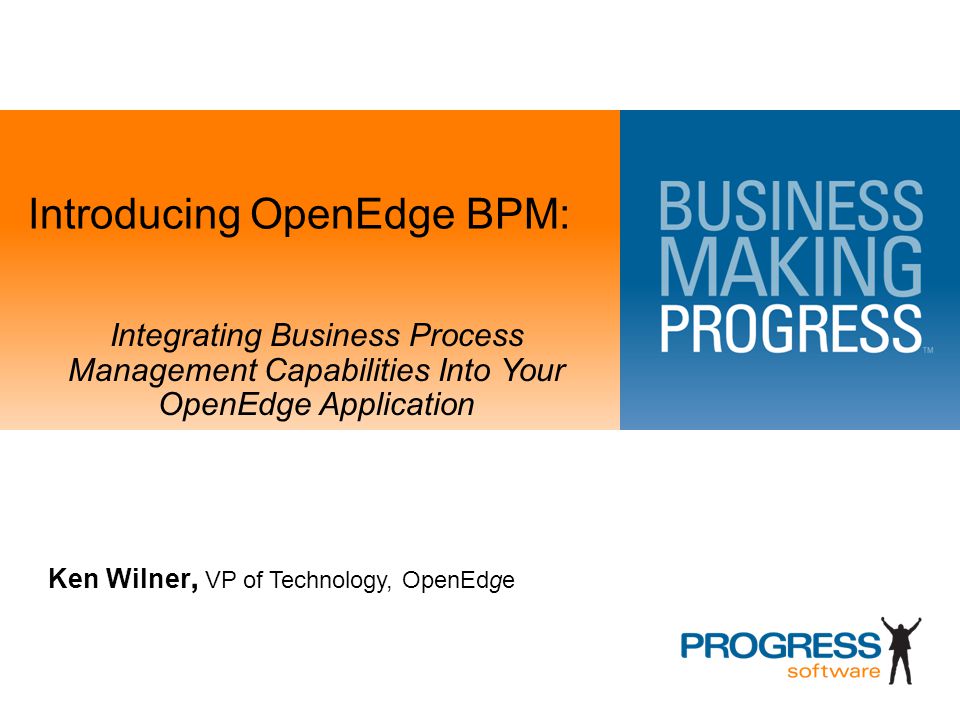 Introducing OpenEdge BPM:

Integrating Business Process Management Capabilities Into Your OpenEdge Application

BUSINESS MAKING PROGRESS™

Ken Wilner, VP of Technology, OpenEdge

PROGRESS software